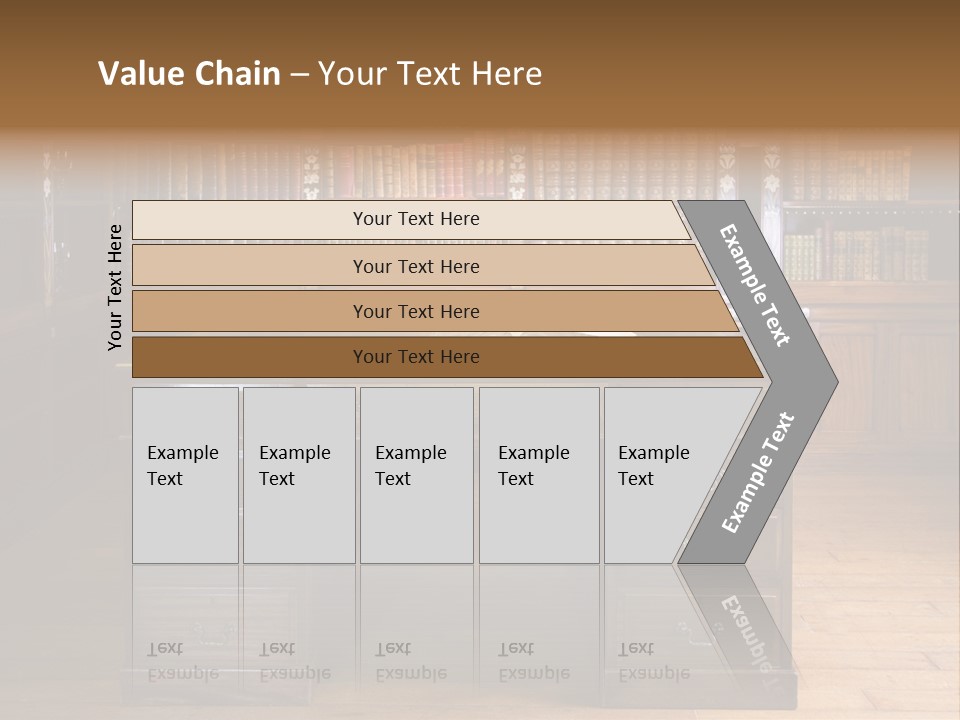 Value Chain – Your Text Here

Your Text Here

Your Text Here

Your Text Here

Your Text Here

Your Text Here

Example Text

Example Text

Example Text

Example Text

Example Text

Example Text

Example Text